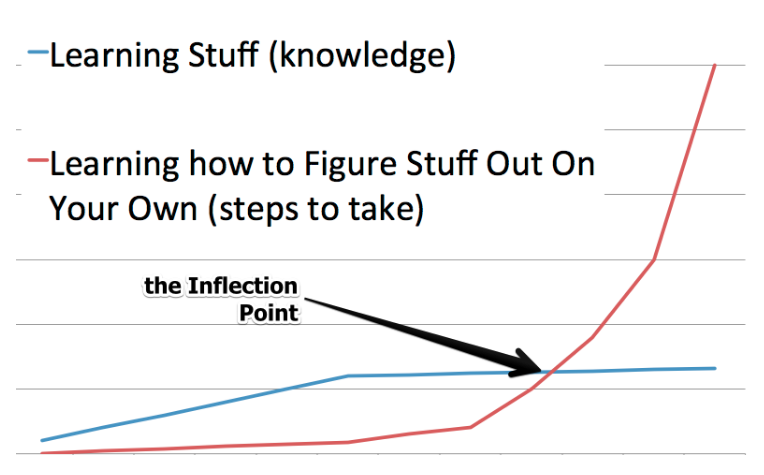 Learning Stuff (knowledge)

Learning how to Figure Stuff Out On Your Own (steps to take)

the Inflection Point